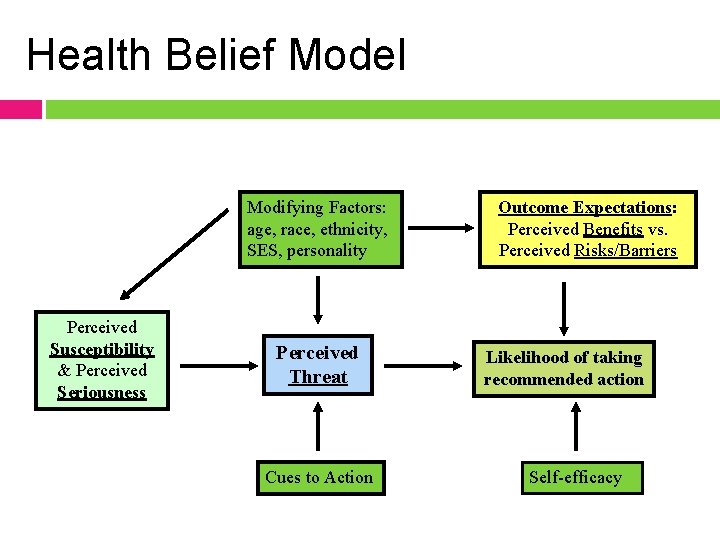 Health Belief Model

Modifying Factors: age, race, ethnicity, SES, personality

Outcome Expectations: Perceived Benefits vs. Perceived Risks/Barriers

Perceived Susceptibility & Perceived Seriousness

Perceived Threat

Likelihood of taking recommended action

Cues to Action

Self-efficacy